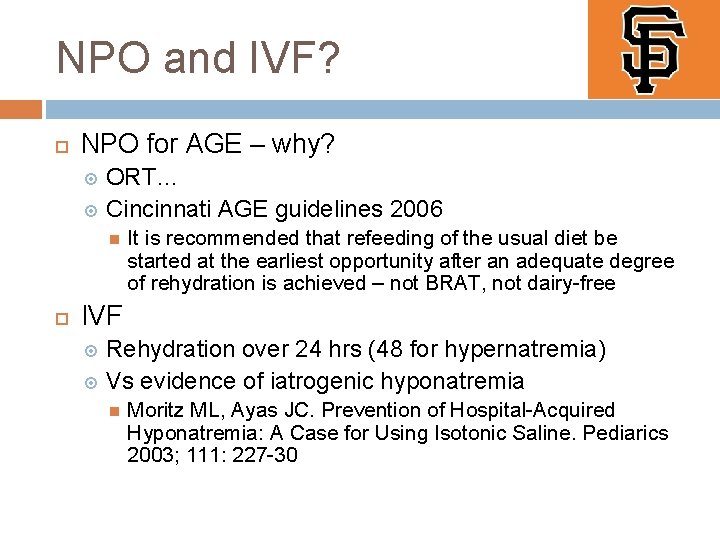 NPO and IVF?

SF

NPO for AGE – why?
ORT…
Cincinnati AGE guidelines 2006
It is recommended that refeeding of the usual diet be started at the earliest opportunity after an adequate degree of rehydration is achieved – not BRAT, not dairy-free

IVF
Rehydration over 24 hrs (48 for hypernatremia)
Vs evidence of iatrogenic hyponatremia
Moritz ML, Ayas JC. Prevention of Hospital-Acquired Hyponatremia: A Case for Using Isotonic Saline. Pediarics 2003; 111: 227-30